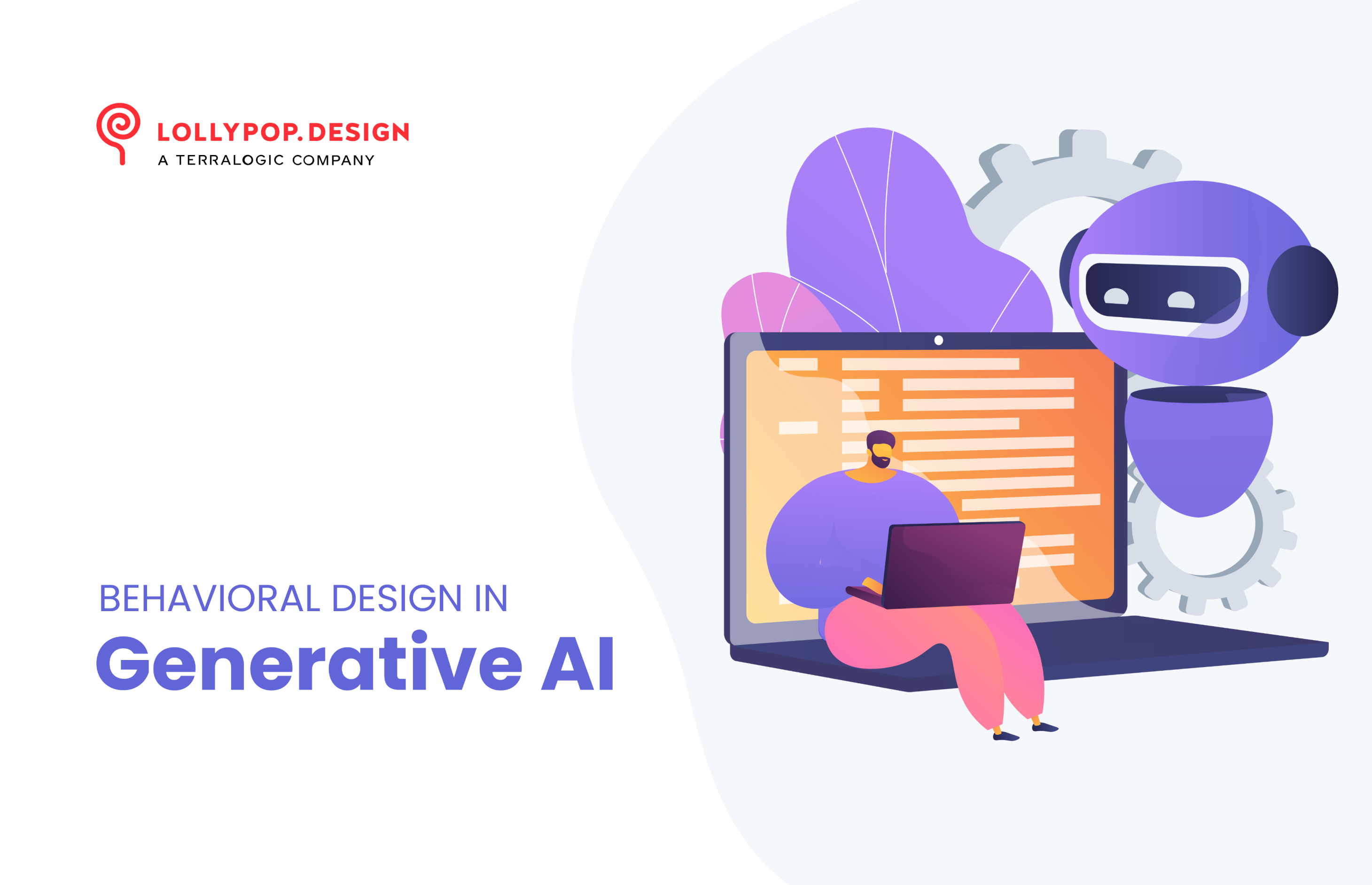 LOLLYPOP.DESIGN
A TERRALOGIC COMPANY

BEHAVIORAL DESIGN IN
Generative AI